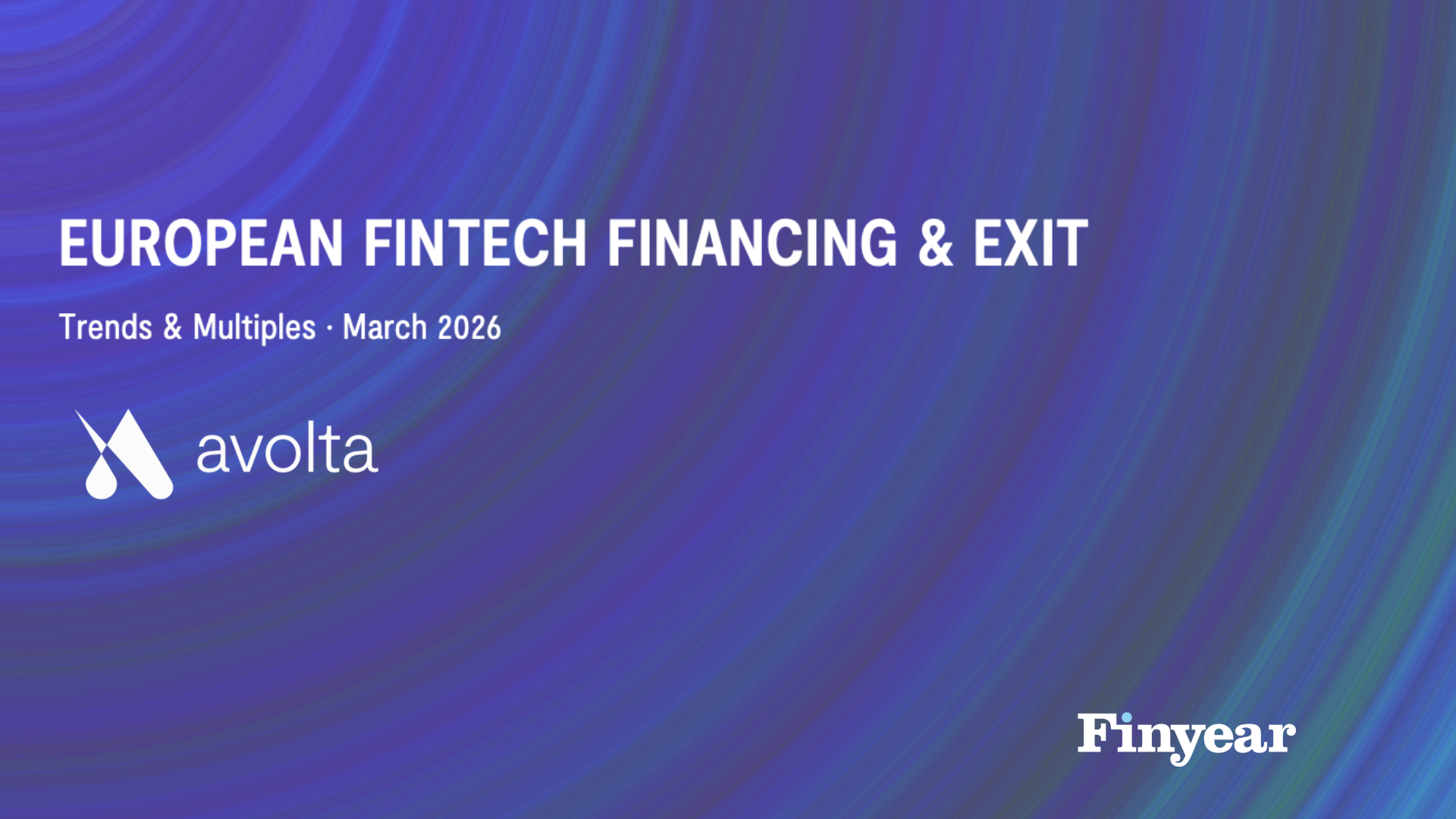 EUROPEAN FINTECH FINANCING & EXIT

Trends & Multiples · March 2026

avolta

Finyear